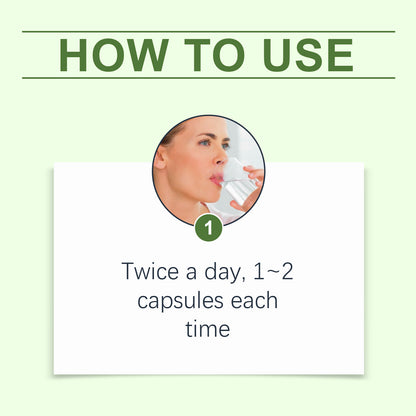 HOW TO USE

1

Twice a day, 1~2 capsules each time